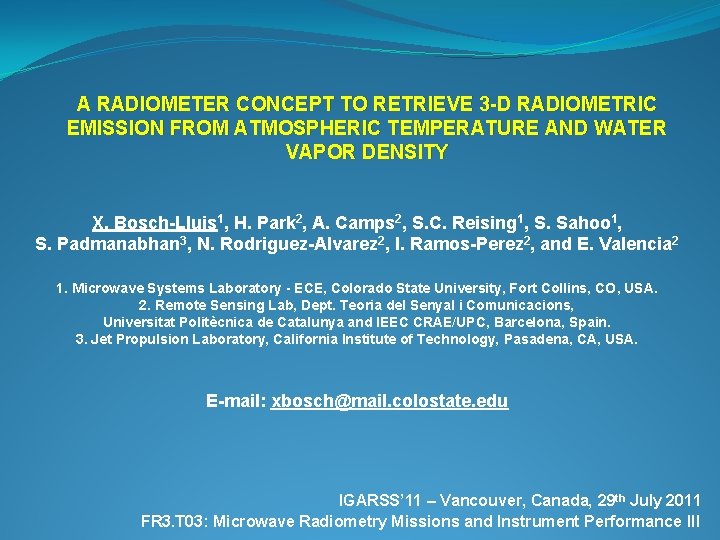 A RADIOMETER CONCEPT TO RETRIEVE 3-D RADIOMETRIC EMISSION FROM ATMOSPHERIC TEMPERATURE AND WATER VAPOR DENSITY

X. Bosch-Lluis$^1$, H. Park$^2$, A. Camps$^2$, S.C. Reising$^1$, S. Sahoo$^1$, S. Padmanabhan$^3$, N. Rodriguez-Alvarez$^2$, I. Ramos-Perez$^2$, and E. Valencia$^2$

1. Microwave Systems Laboratory - ECE, Colorado State University, Fort Collins, CO, USA.
2. Remote Sensing Lab, Dept. Teoria del Senyal i Comunicacions, Universitat Politècnica de Catalunya and IEEC CRAE/UPC, Barcelona, Spain.
3. Jet Propulsion Laboratory, California Institute of Technology, Pasadena, CA, USA.

E-mail: xbosch@mail.colostate.edu

IGARSS'11 – Vancouver, Canada, 29$^{th}$ July 2011
FR3.T03: Microwave Radiometry Missions and Instrument Performance III